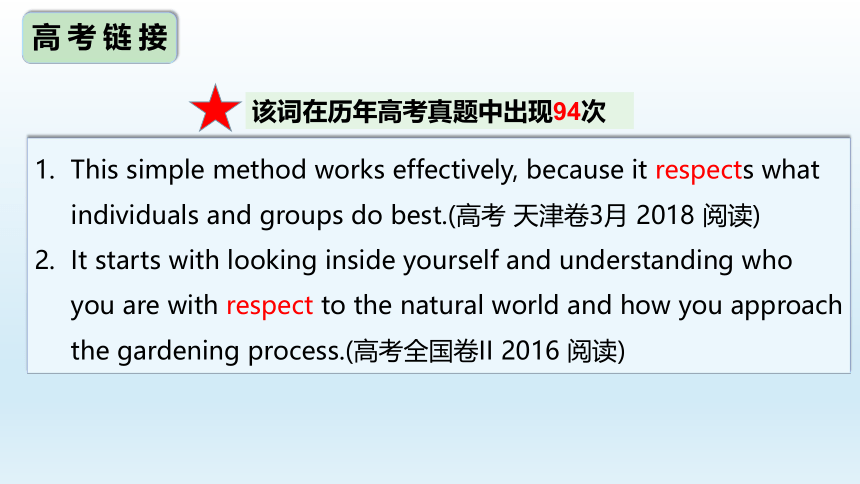 高考链接

该词在历年高考真题中出现94次

1. This simple method works effectively, because it respects what individuals and groups do best.(高考 天津卷3月 2018 阅读)
2. It starts with looking inside yourself and understanding who you are with respect to the natural world and how you approach the gardening process.(高考全国卷II 2016 阅读)